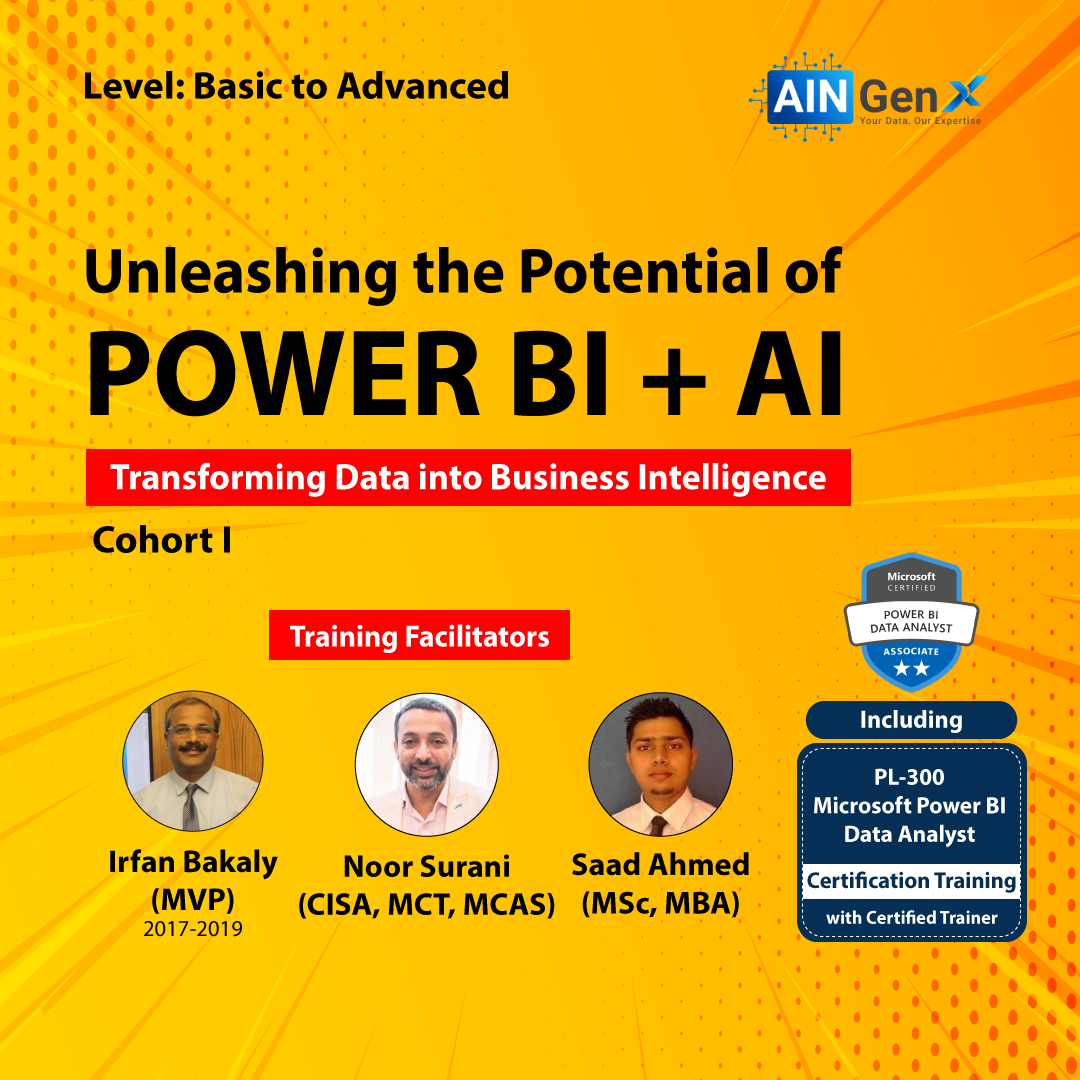 Level: Basic to Advanced

AIN Gen X
Your Data, Our Expertise

Unleashing the Potential of
POWER BI + AI

Transforming Data into Business Intelligence

Cohort I

Training Facilitators

Irfan Bakaly
(MVP)
2017-2019

Noor Surani
(CISA, MCT, MCAS)

Saad Ahmed
(MSc, MBA)

Microsoft
CERTIFIED
POWER BI
DATA ANALYST
ASSOCIATE

Including

PL-300
Microsoft Power BI
Data Analyst

Certification Training
with Certified Trainer